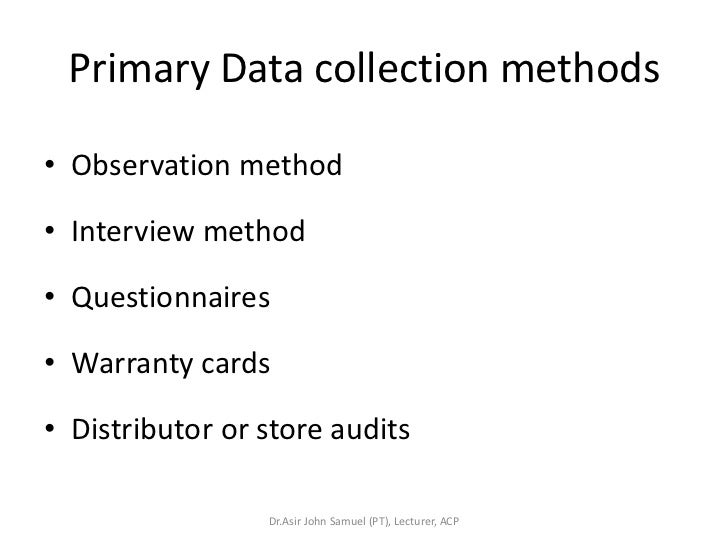 Primary Data collection methods

• Observation method
• Interview method
• Questionnaires
• Warranty cards
• Distributor or store audits

Dr.Asir John Samuel (PT), Lecturer, ACP